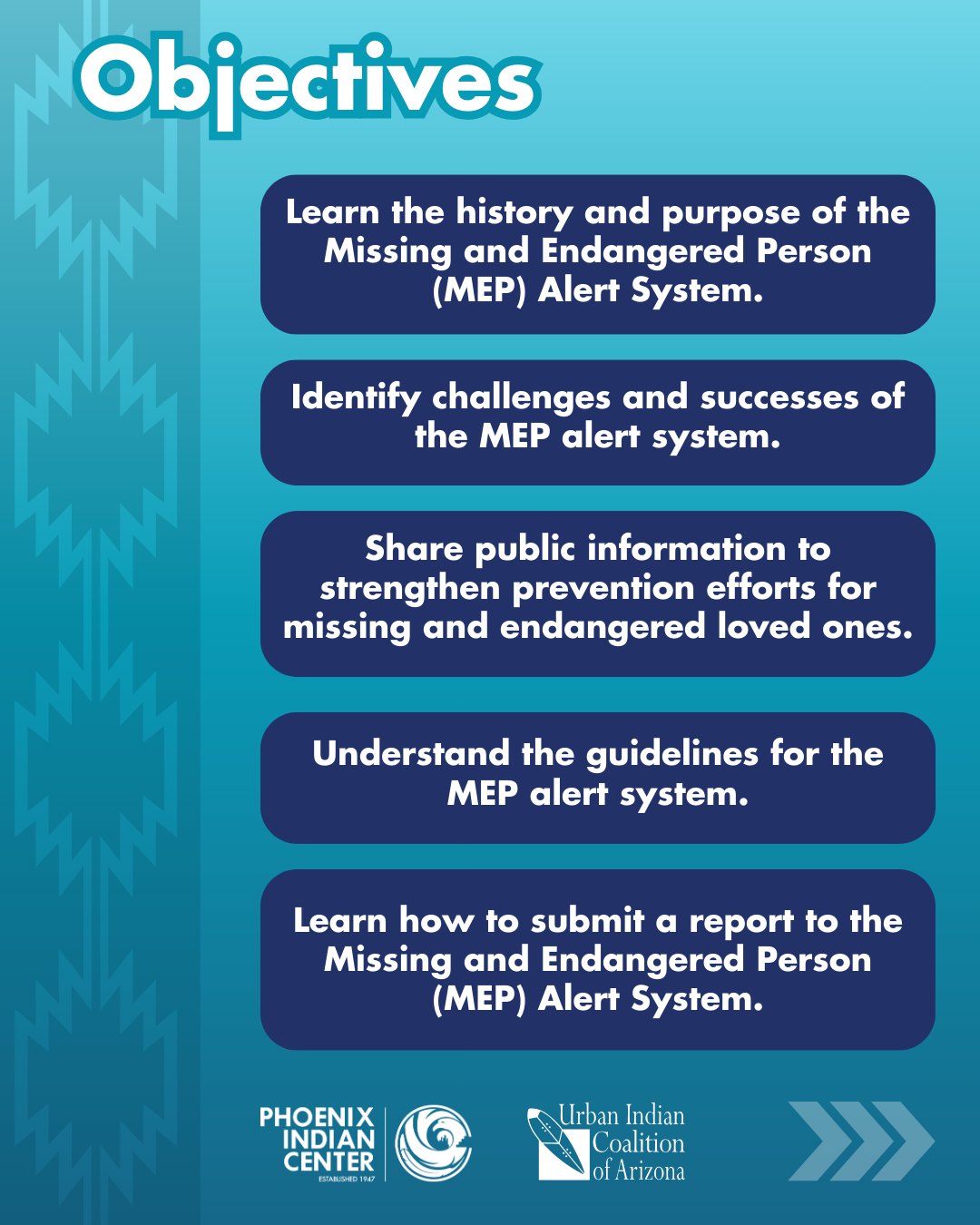 Objectives

Learn the history and purpose of the Missing and Endangered Person (MEP) Alert System.

Identify challenges and successes of the MEP alert system.

Share public information to strengthen prevention efforts for missing and endangered loved ones.

Understand the guidelines for the MEP alert system.

Learn how to submit a report to the Missing and Endangered Person (MEP) Alert System.

PHOENIX INDIAN CENTER ESTABLISHED 1947

Urban Indian Coalition of Arizona